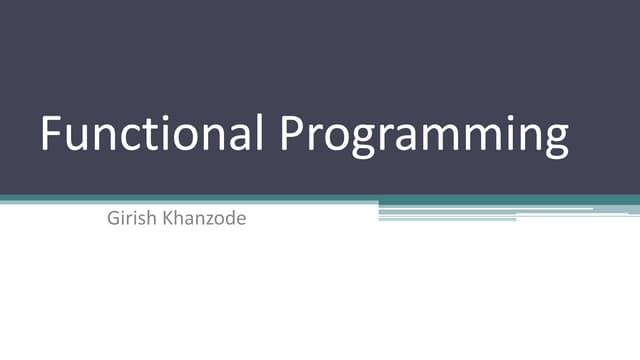 Functional Programming

Girish Khanzode